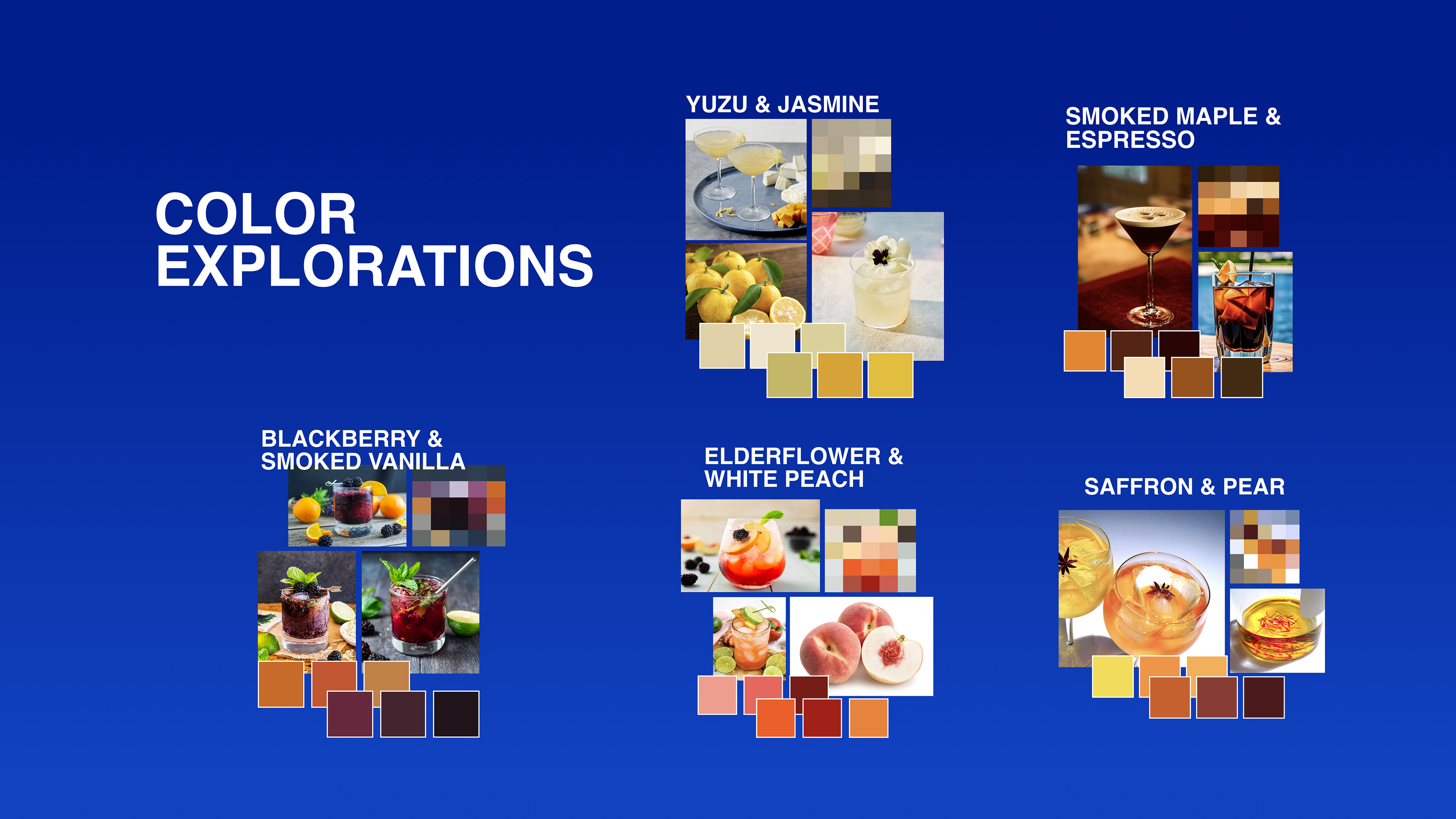 COLOR EXPLORATIONS

YUZU & JASMINE

SMOKED MAPLE & ESPRESSO

BLACKBERRY & SMOKED VANILLA

ELDERFLOWER & WHITE PEACH

SAFFRON & PEAR